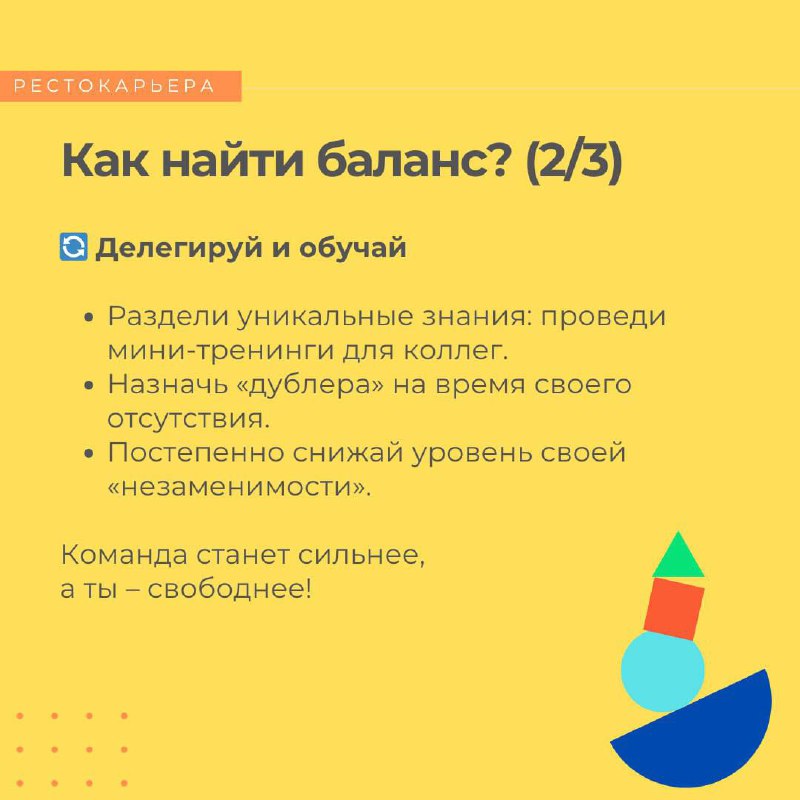 РЕСТОКАРЬЕРА

Как найти баланс? (2/3)

🔄 Делегируй и обучай

- Раздели уникальные знания: проведи мини-тренинги для коллег.
- Назначь «дублера» на время своего отсутствия.
- Постепенно снижай уровень своей «незаменимости».

Команда станет сильнее,
а ты – свободнее!